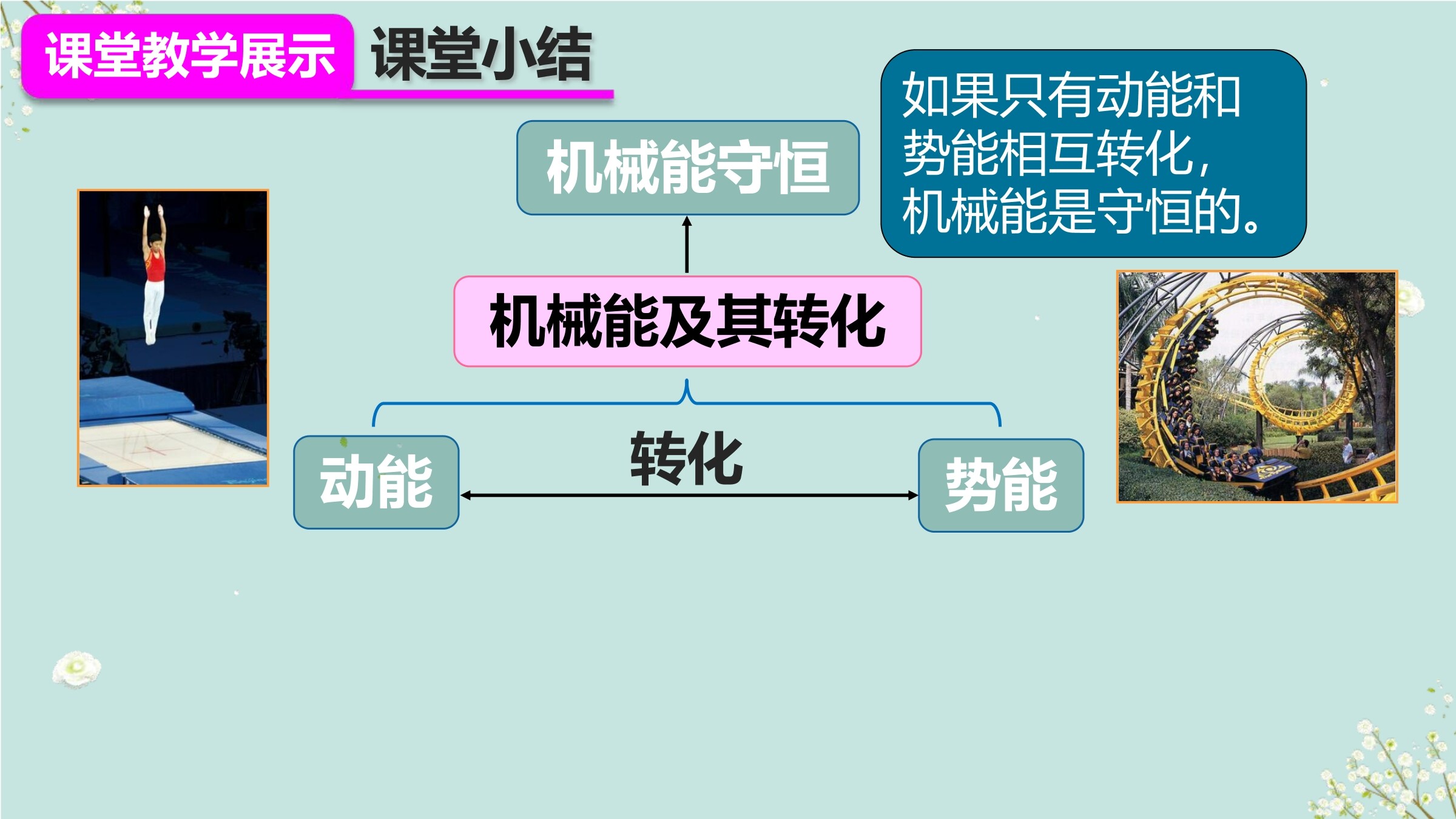 课堂教学展示 课堂小结

机械能守恒

如果只有动能和势能相互转化，机械能是守恒的。

机械能及其转化

动能

转化

势能